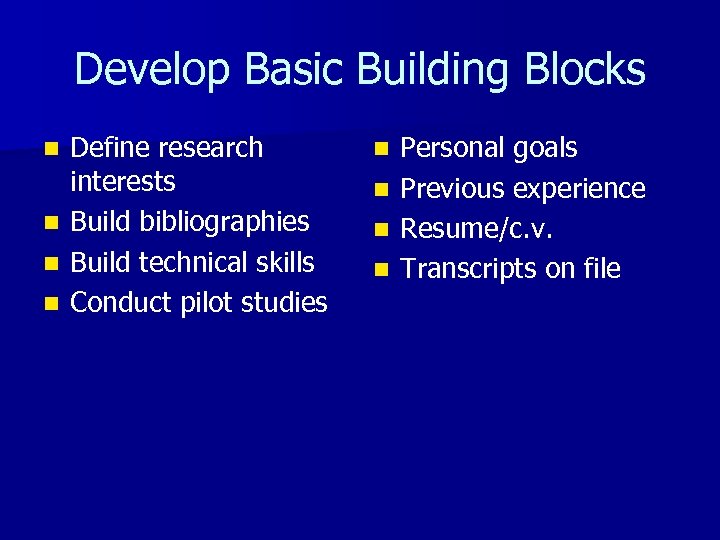 Develop Basic Building Blocks

- Define research interests
- Build bibliographies
- Build technical skills
- Conduct pilot studies

- Personal goals
- Previous experience
- Resume/c.v.
- Transcripts on file